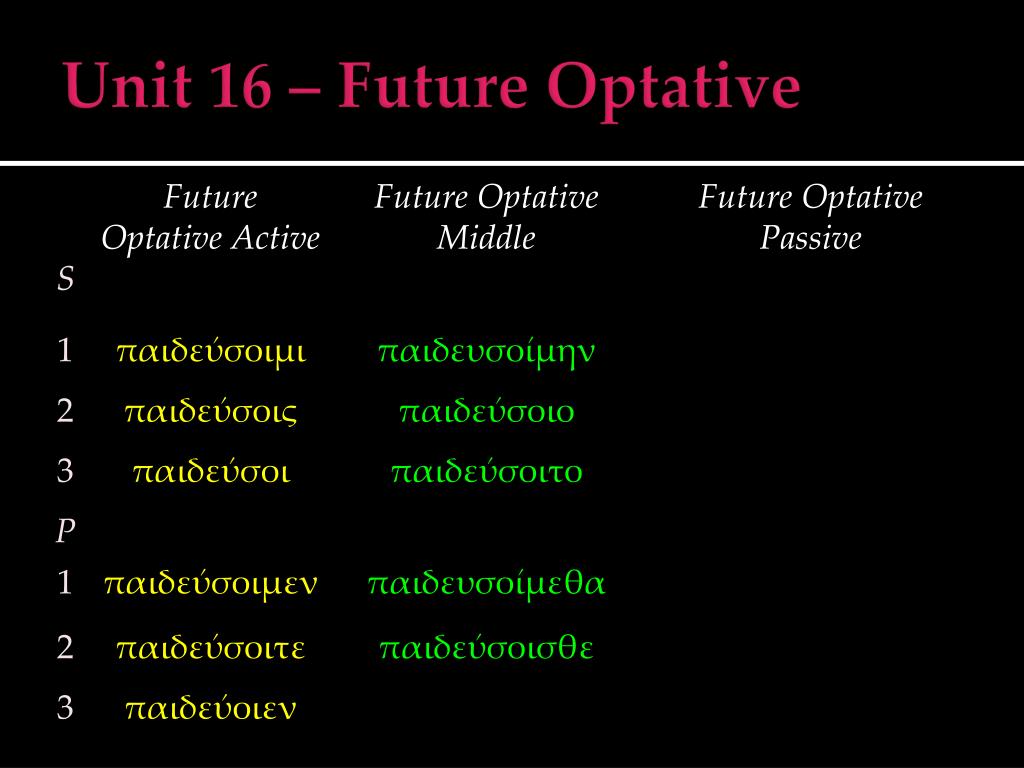 Unit 16 – Future Optative

| | Future Optative Active | Future Optative Middle | Future Optative Passive |
|---|---|---|---|
| S | | | |
| 1 | παιδεύσοιμι | παιδευσοίμην | |
| 2 | παιδεύσοις | παιδεύσοιο | |
| 3 | παιδεύσοι | παιδεύσοιτο | |
| P | | | |
| 1 | παιδεύσοιμεν | παιδευσοίμεθα | |
| 2 | παιδεύσοιτε | παιδεύσοισθε | |
| 3 | παιδεύοιεν | | |